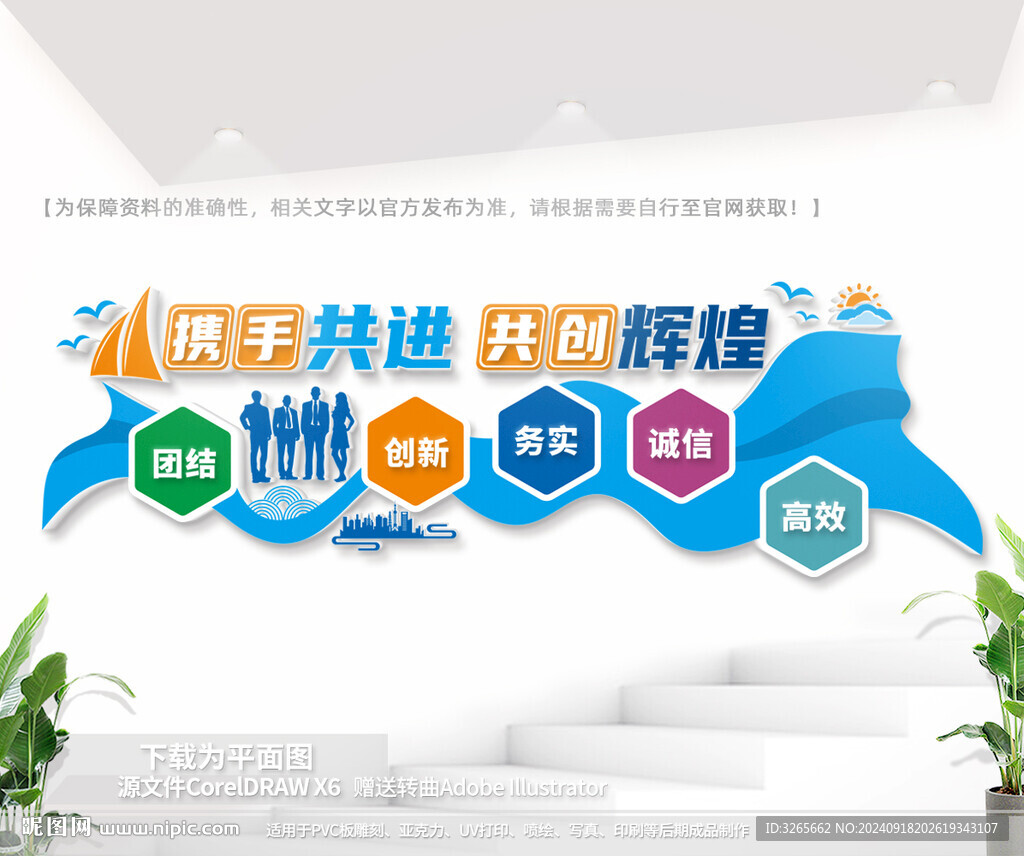 【为保障资料的准确性，相关文字以官方发布为准，请根据需要自行至官网获取！】

携手共进 共创辉煌

团结

创新

务实

诚信

高效

下载为平面图
源文件CorelDRAW X6 赠送转曲Adobe Illustrator

昵图网 www.nipic.com

适用于PVC板雕刻、亚克力、UV打印、喷绘、写真、印刷等后期成品制作

ID:3265662 NO:20240918202619343107